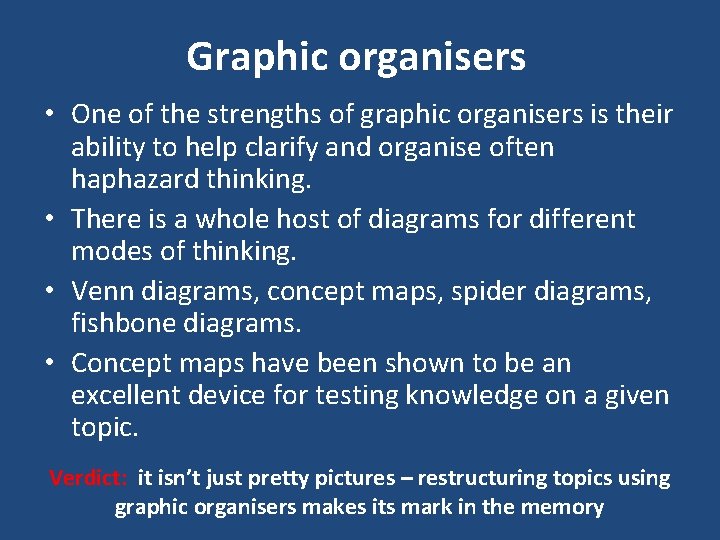 Graphic organisers

• One of the strengths of graphic organisers is their ability to help clarify and organise often haphazard thinking.
• There is a whole host of diagrams for different modes of thinking.
• Venn diagrams, concept maps, spider diagrams, fishbone diagrams.
• Concept maps have been shown to be an excellent device for testing knowledge on a given topic.

Verdict: it isn't just pretty pictures – restructuring topics using graphic organisers makes its mark in the memory